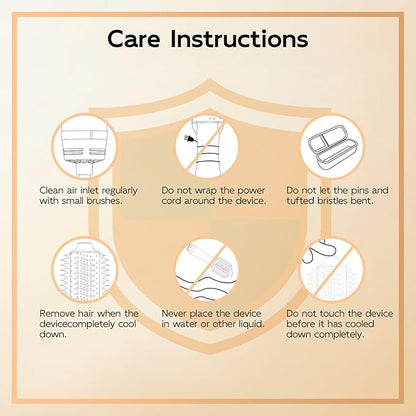 Care Instructions

Clean air inlet regularly with small brushes.

Do not wrap the power cord around the device.

Do not let the pins and tufted bristles bent.

Remove hair when the devicecompletely cool down.

Never place the device in water or other liquid.

Do not touch the device before it has cooled down completely.